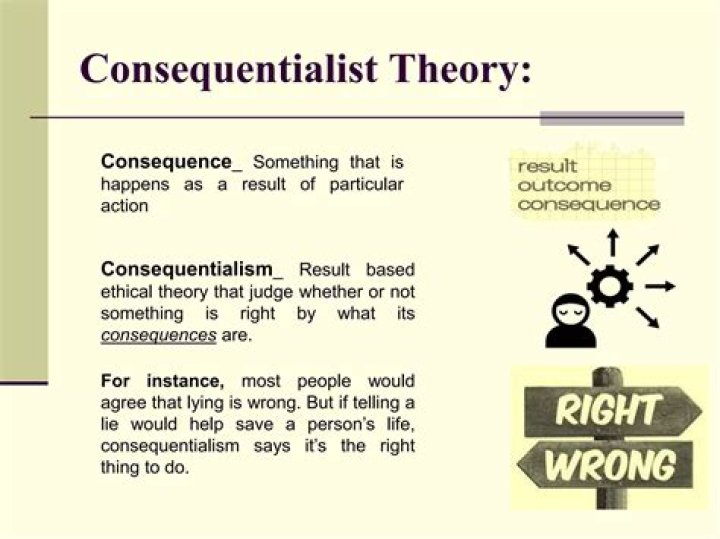 Consequentialist Theory:

Consequence_ Something that is happens as a result of particular action

Consequentialism_ Result based ethical theory that judge whether or not something is right by what its consequences are.

For instance, most people would agree that lying is wrong. But if telling a lie would help save a person's life, consequentialism says it's the right thing to do.

result
outcome
consequence

RIGHT
WRONG